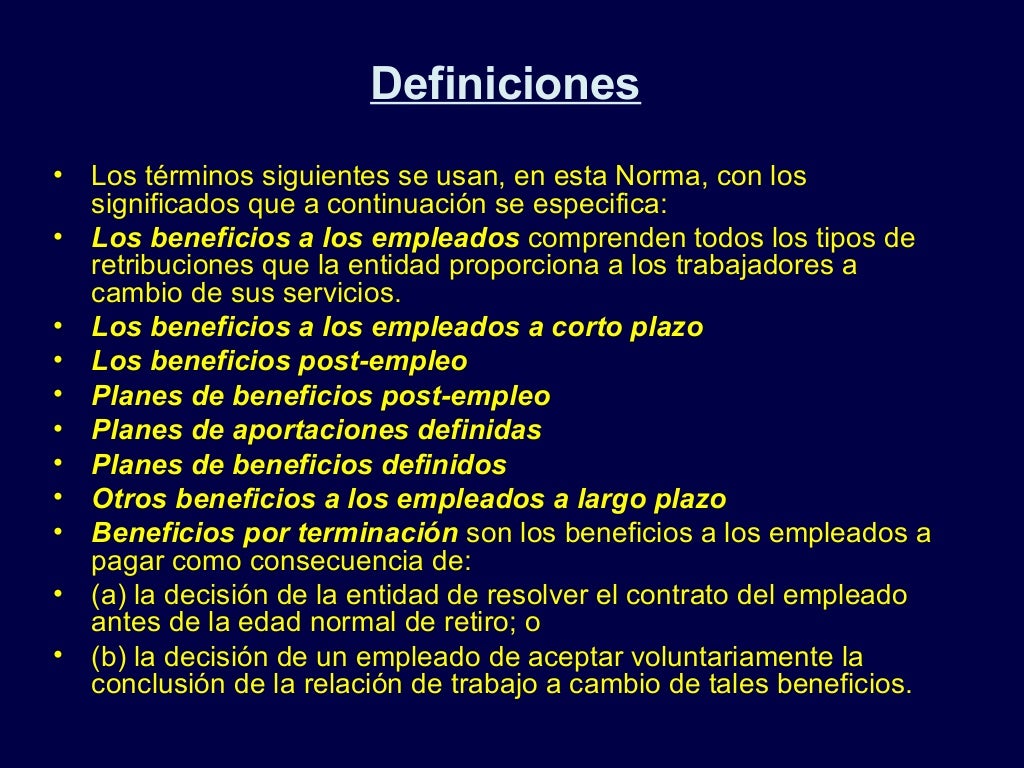 Definiciones

• Los términos siguientes se usan, en esta Norma, con los significados que a continuación se especifica:
• Los beneficios a los empleados comprenden todos los tipos de retribuciones que la entidad proporciona a los trabajadores a cambio de sus servicios.
• Los beneficios a los empleados a corto plazo
• Los beneficios post-empleo
• Planes de beneficios post-empleo
• Planes de aportaciones definidas
• Planes de beneficios definidos
• Otros beneficios a los empleados a largo plazo
• Beneficios por terminación son los beneficios a los empleados a pagar como consecuencia de:
• (a) la decisión de la entidad de resolver el contrato del empleado antes de la edad normal de retiro; o
• (b) la decisión de un empleado de aceptar voluntariamente la conclusión de la relación de trabajo a cambio de tales beneficios.